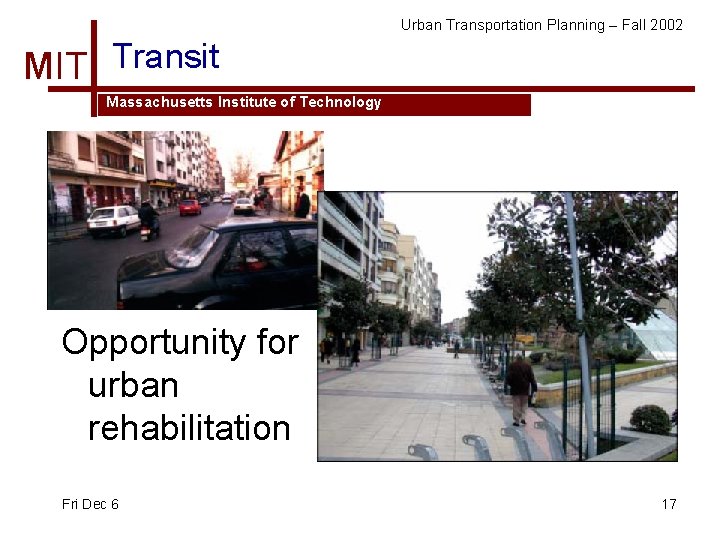 Urban Transportation Planning – Fall 2002

MIT Transit

Massachusetts Institute of Technology

Opportunity for urban rehabilitation

Fri Dec 6

17